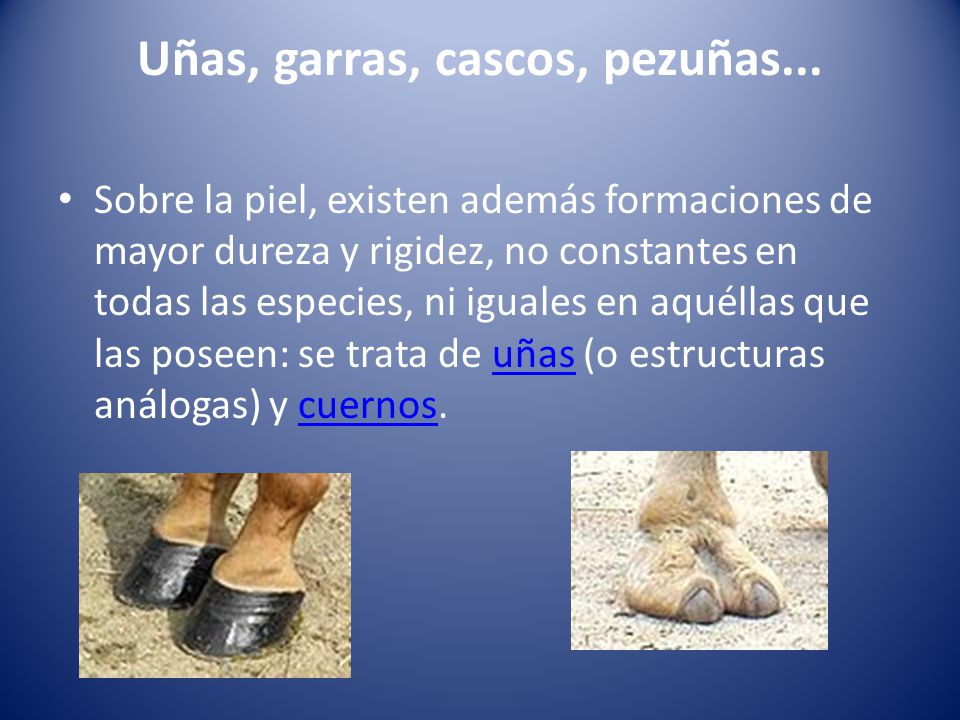 Uñas, garras, cascos, pezuñas...

• Sobre la piel, existen además formaciones de mayor dureza y rigidez, no constantes en todas las especies, ni iguales en aquéllas que las poseen: se trata de uñas (o estructuras análogas) y cuernos.